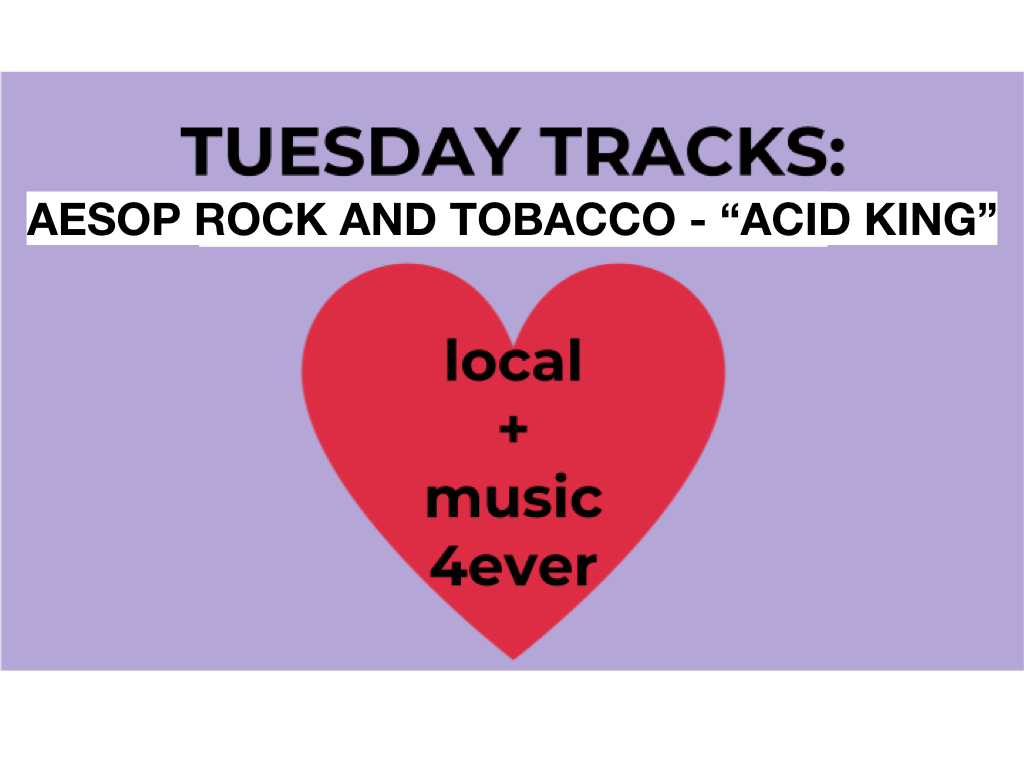 TUESDAY TRACKS:
AESOP ROCK AND TOBACCO - “ACID KING”

local
+
music
4ever